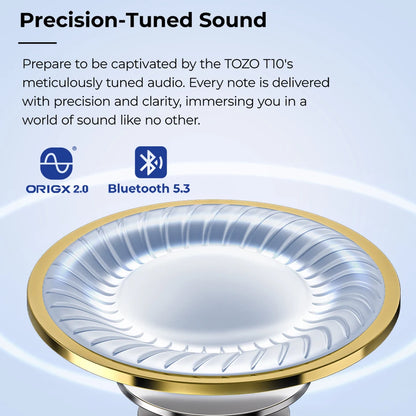 Precision-Tuned Sound

Prepare to be captivated by the TOZO T10's meticulously tuned audio. Every note is delivered with precision and clarity, immersing you in a world of sound like no other.

ORIGX 2.0

Bluetooth 5.3